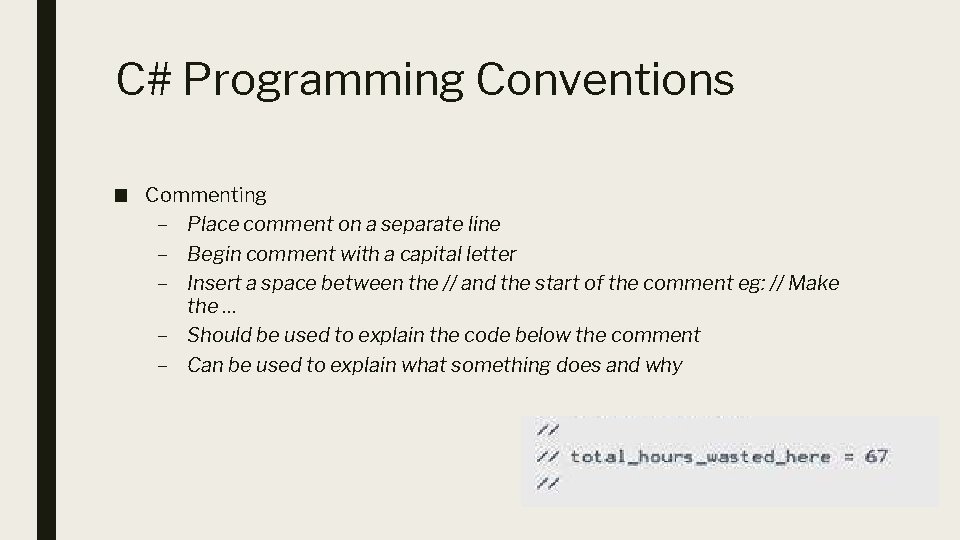 C# Programming Conventions

■ Commenting
– Place comment on a separate line
– Begin comment with a capital letter
– Insert a space between the // and the start of the comment eg: // Make the ...
– Should be used to explain the code below the comment
– Can be used to explain what something does and why

//
// total_hours_wasted_here = 67
//